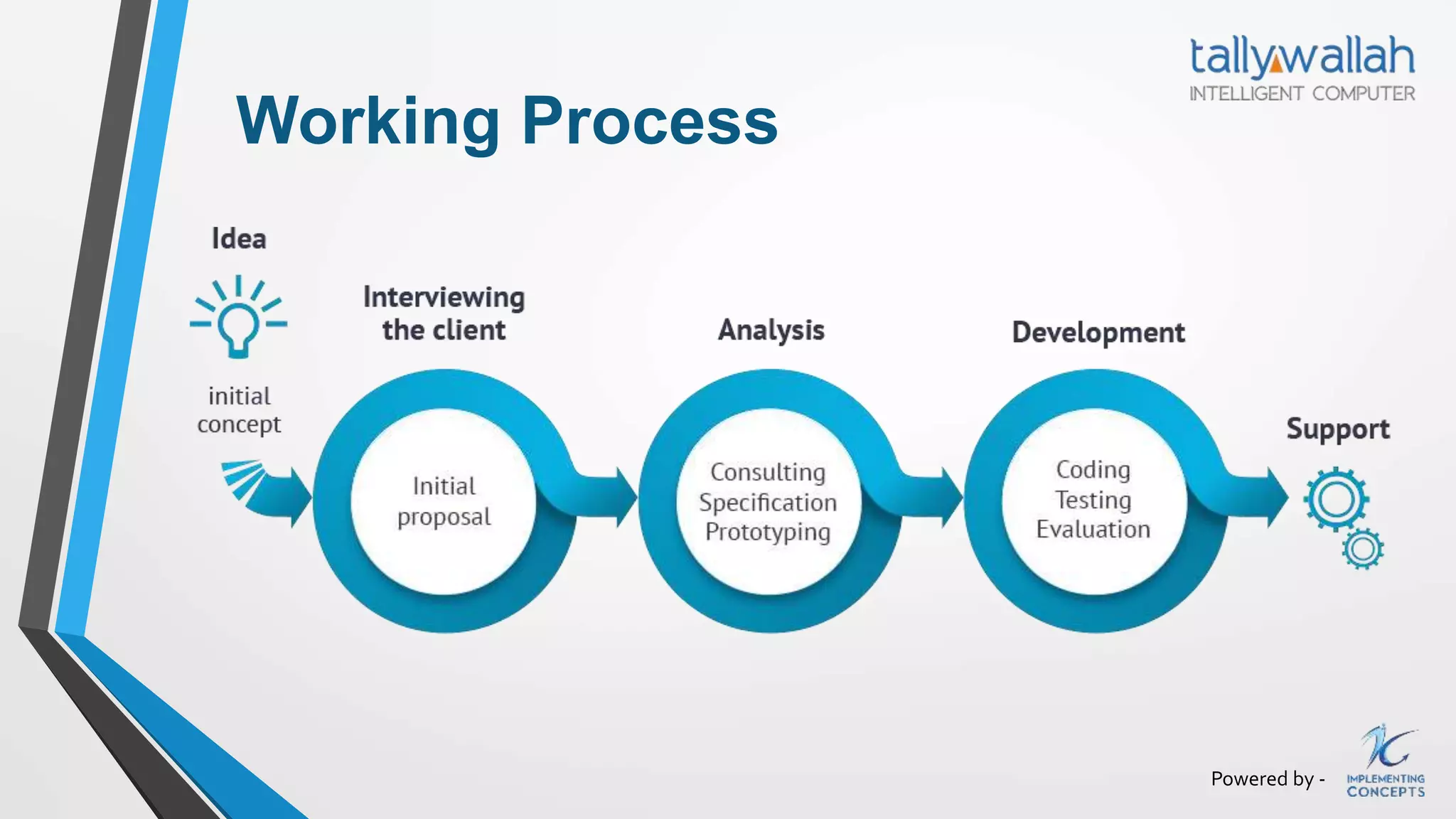 tallywallah
INTELLIGENT COMPUTER

Working Process

Idea

initial concept

Interviewing the client

Initial proposal

Analysis

Consulting Specification Prototyping

Development

Coding Testing Evaluation

Support

Powered by - IMPLEMENTING CONCEPTS